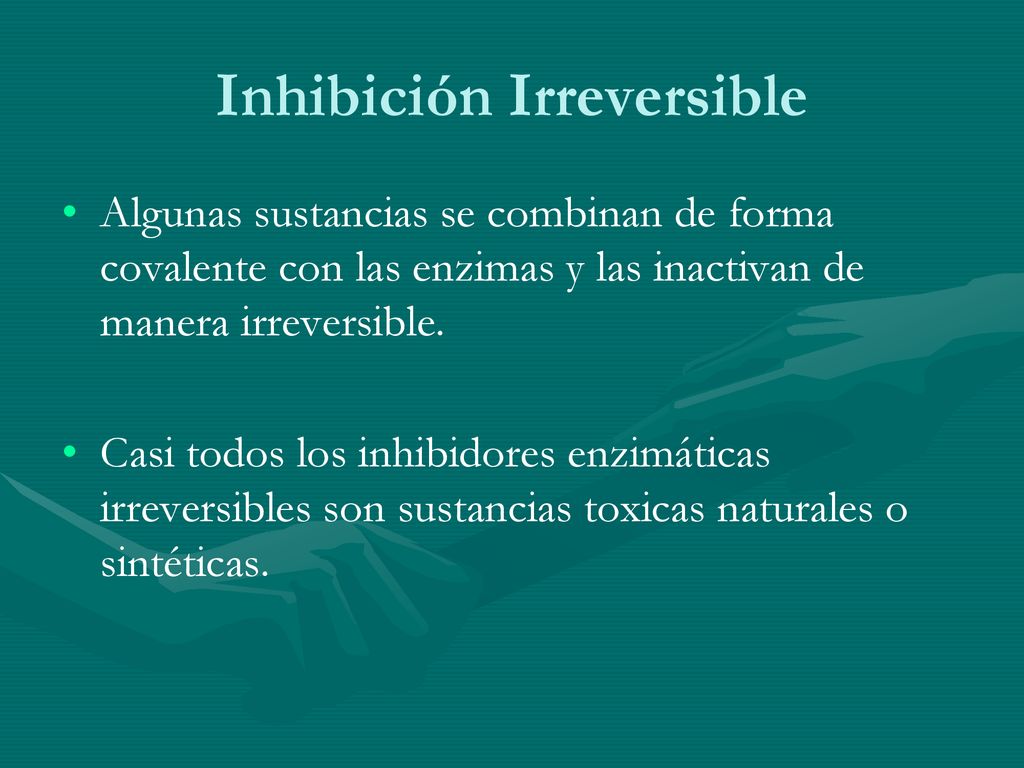 Inhibición Irreversible

• Algunas sustancias se combinan de forma covalente con las enzimas y las inactivan de manera irreversible.

• Casi todos los inhibidores enzimáticas irreversibles son sustancias toxicas naturales o sintéticas.